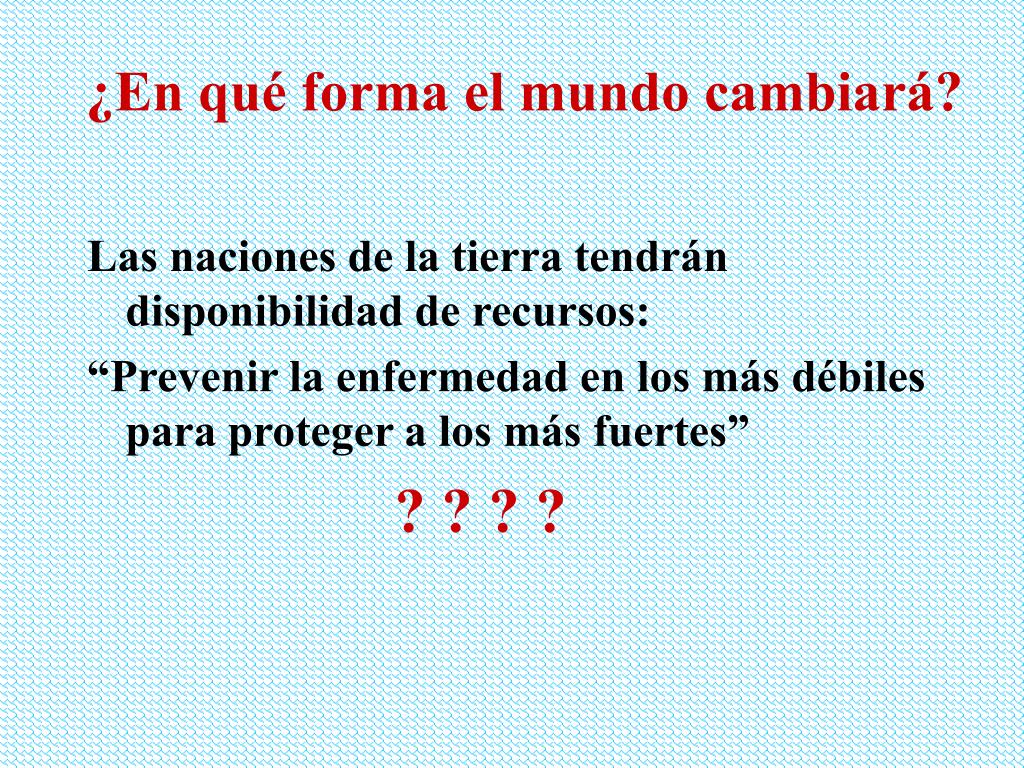 ¿En qué forma el mundo cambiará?

Las naciones de la tierra tendrán disponibilidad de recursos:

“Prevenir la enfermedad en los más débiles para proteger a los más fuertes”

? ? ? ?